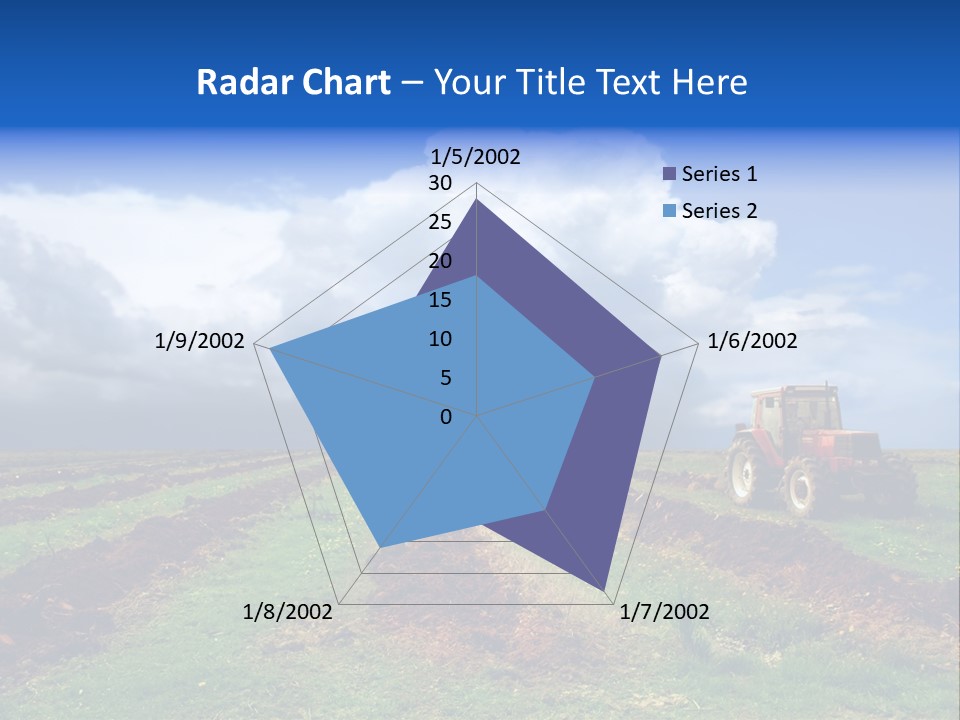 Radar Chart – Your Title Text Here

1/5/2002
30
25
20
15
10
5
0
1/6/2002
1/7/2002
1/8/2002
1/9/2002

Series 1
Series 2